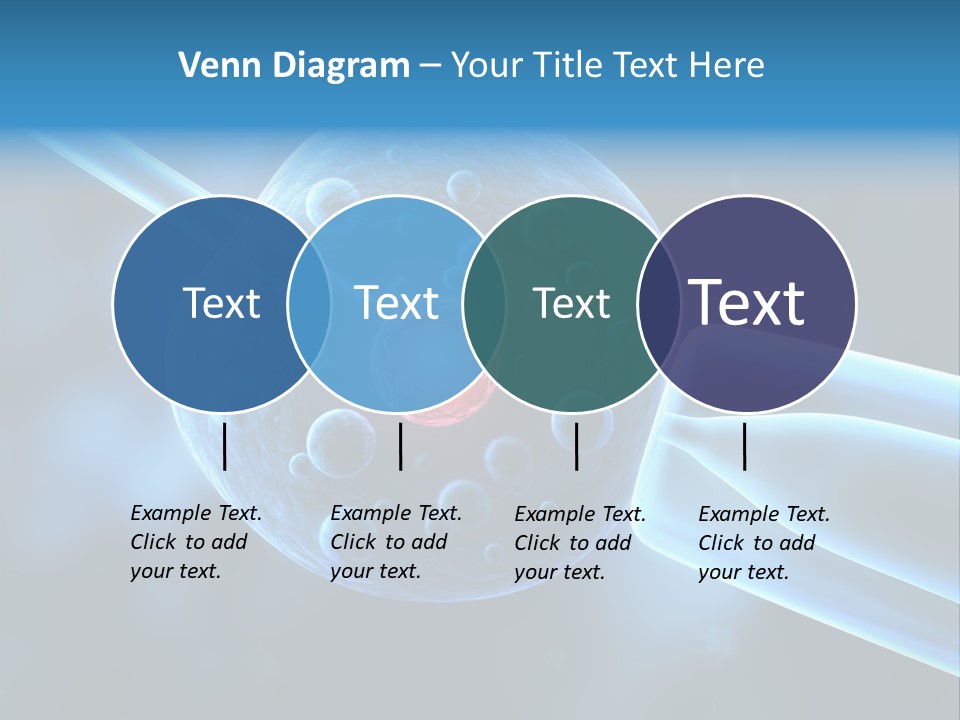 Venn Diagram – Your Title Text Here

Text

Text

Text

Text

Example Text. Click to add your text.

Example Text. Click to add your text.

Example Text. Click to add your text.

Example Text. Click to add your text.